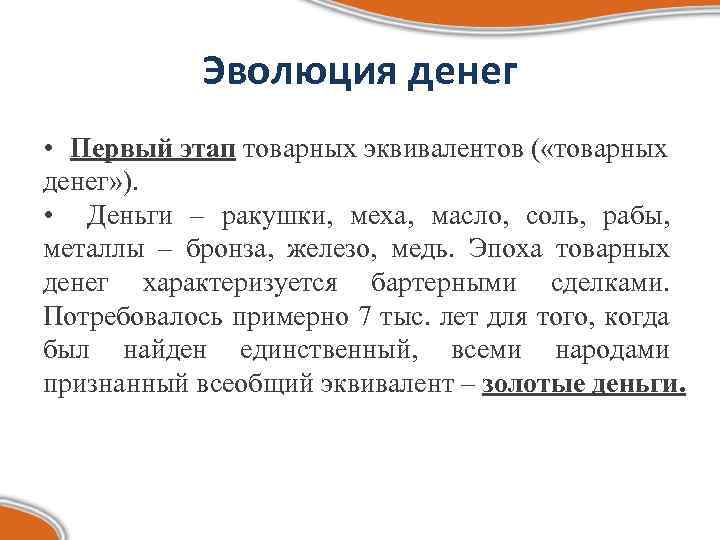 Эволюция денег

• Первый этап товарных эквивалентов («товарных денег»).

• Деньги – ракушки, меха, масло, соль, рабы, металлы – бронза, железо, медь. Эпоха товарных денег характеризуется бартерными сделками. Потребовалось примерно 7 тыс. лет для того, когда был найден единственный, всеми народами признанный всеобщий эквивалент – золотые деньги.